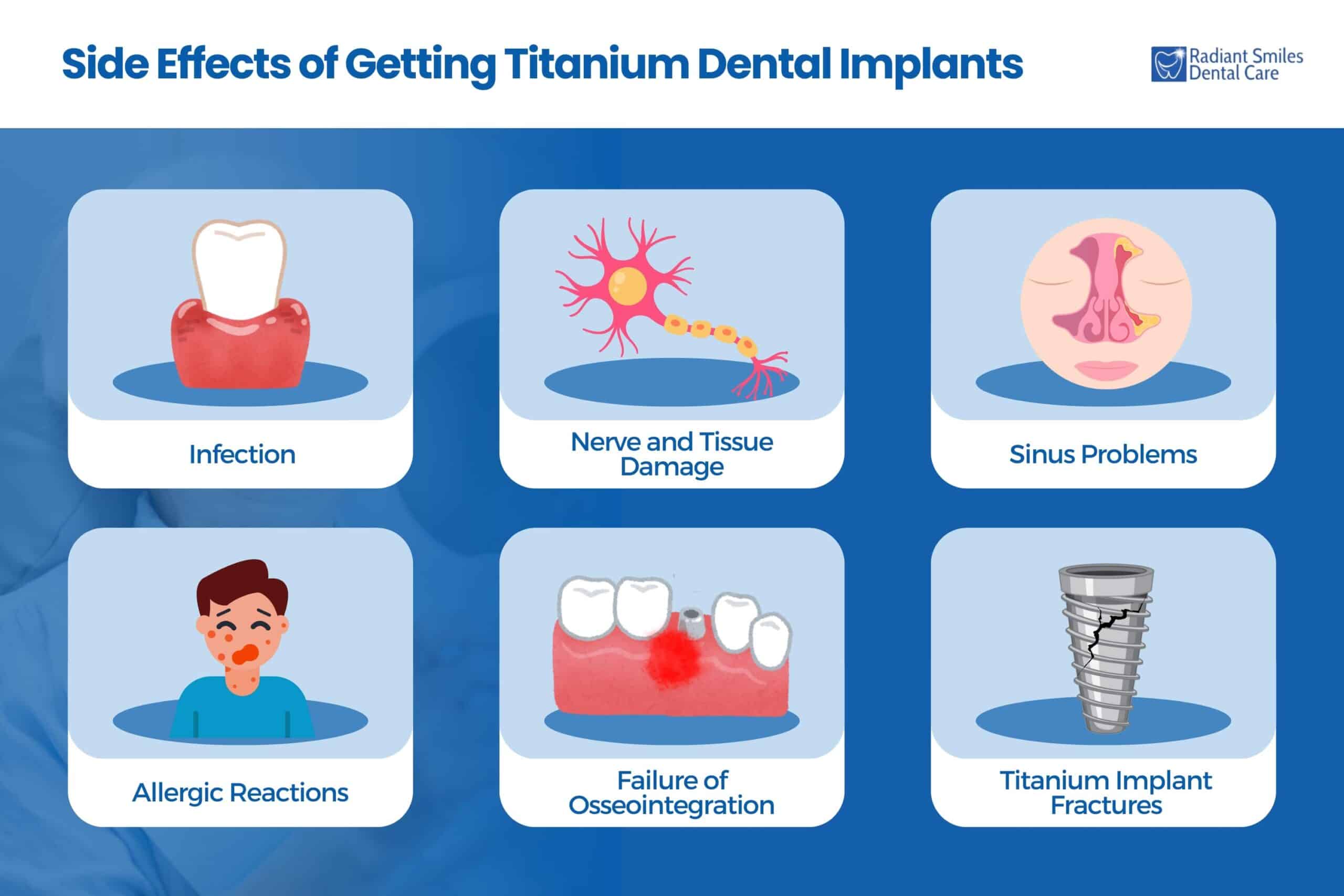 Side Effects of Getting Titanium Dental Implants

Radiant Smiles Dental Care

Infection

Nerve and Tissue Damage

Sinus Problems

Allergic Reactions

Failure of Osseointegration

Titanium Implant Fractures